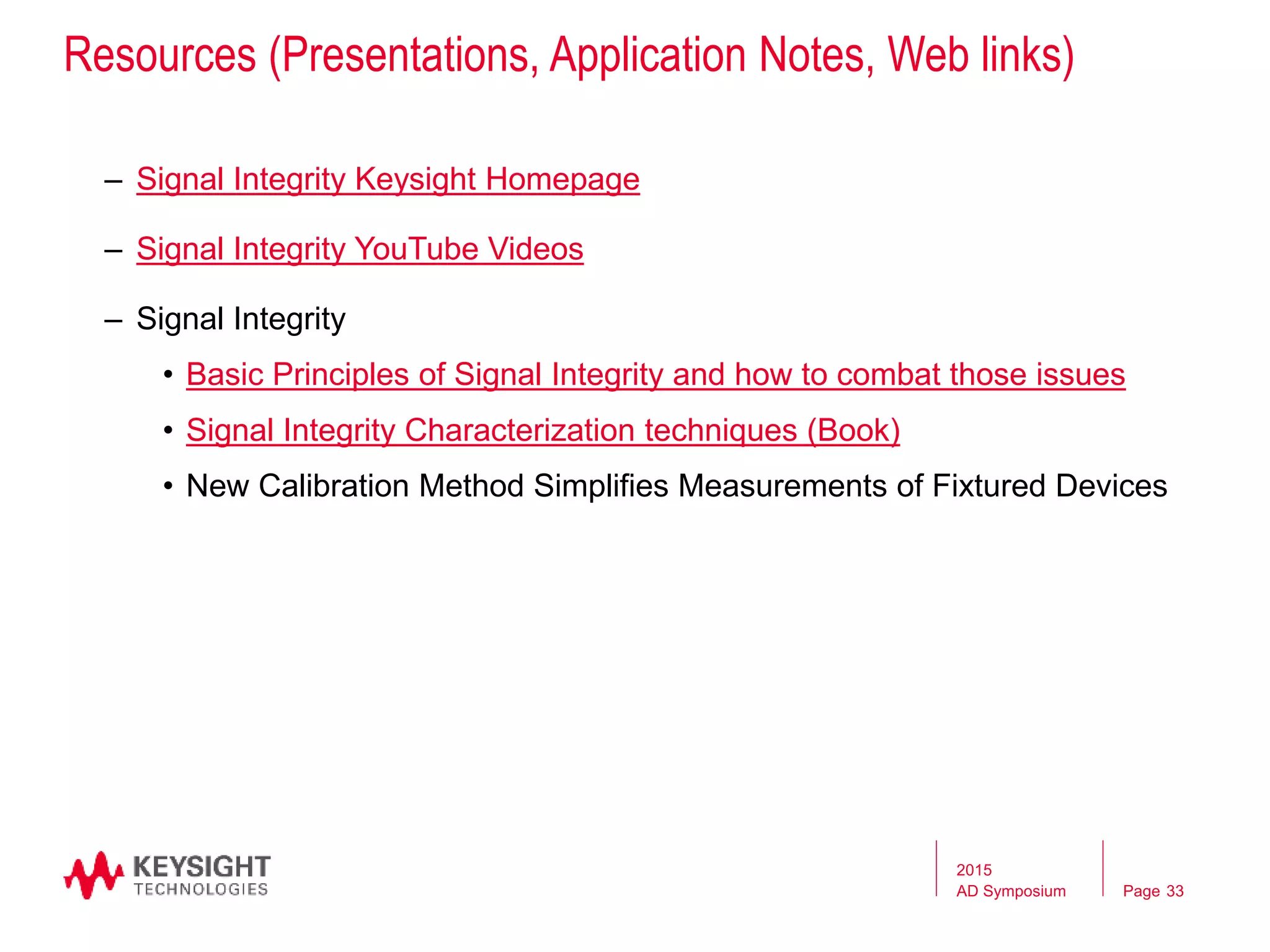 Resources (Presentations, Application Notes, Web links)

– Signal Integrity Keysight Homepage

– Signal Integrity YouTube Videos

– Signal Integrity

• Basic Principles of Signal Integrity and how to combat those issues

• Signal Integrity Characterization techniques (Book)

• New Calibration Method Simplifies Measurements of Fixtured Devices

KEYSIGHT TECHNOLOGIES

2015 AD Symposium

Page 33